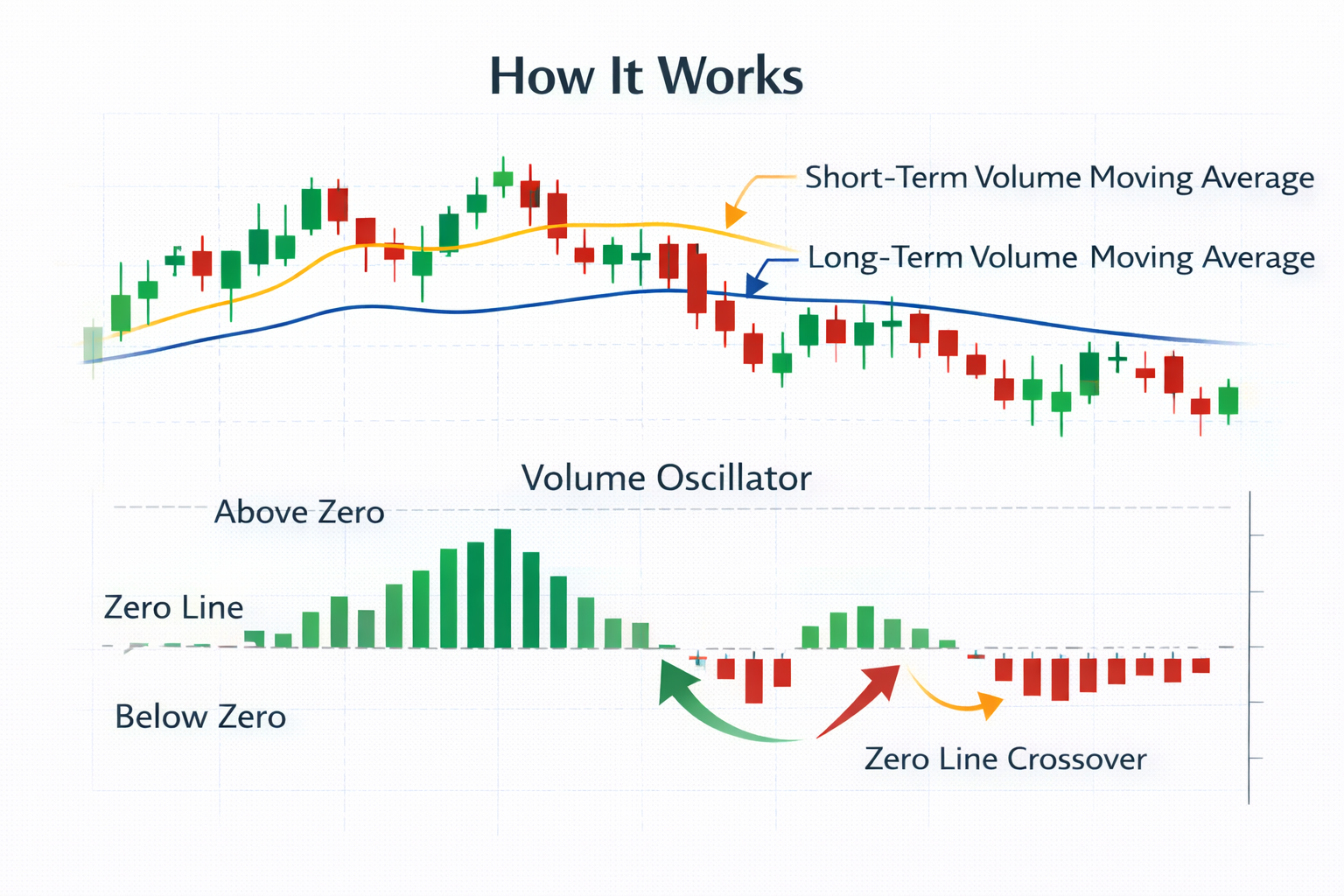 How It Works

Short-Term Volume Moving Average

Long-Term Volume Moving Average

Volume Oscillator

Above Zero

Zero Line

Below Zero

Zero Line Crossover